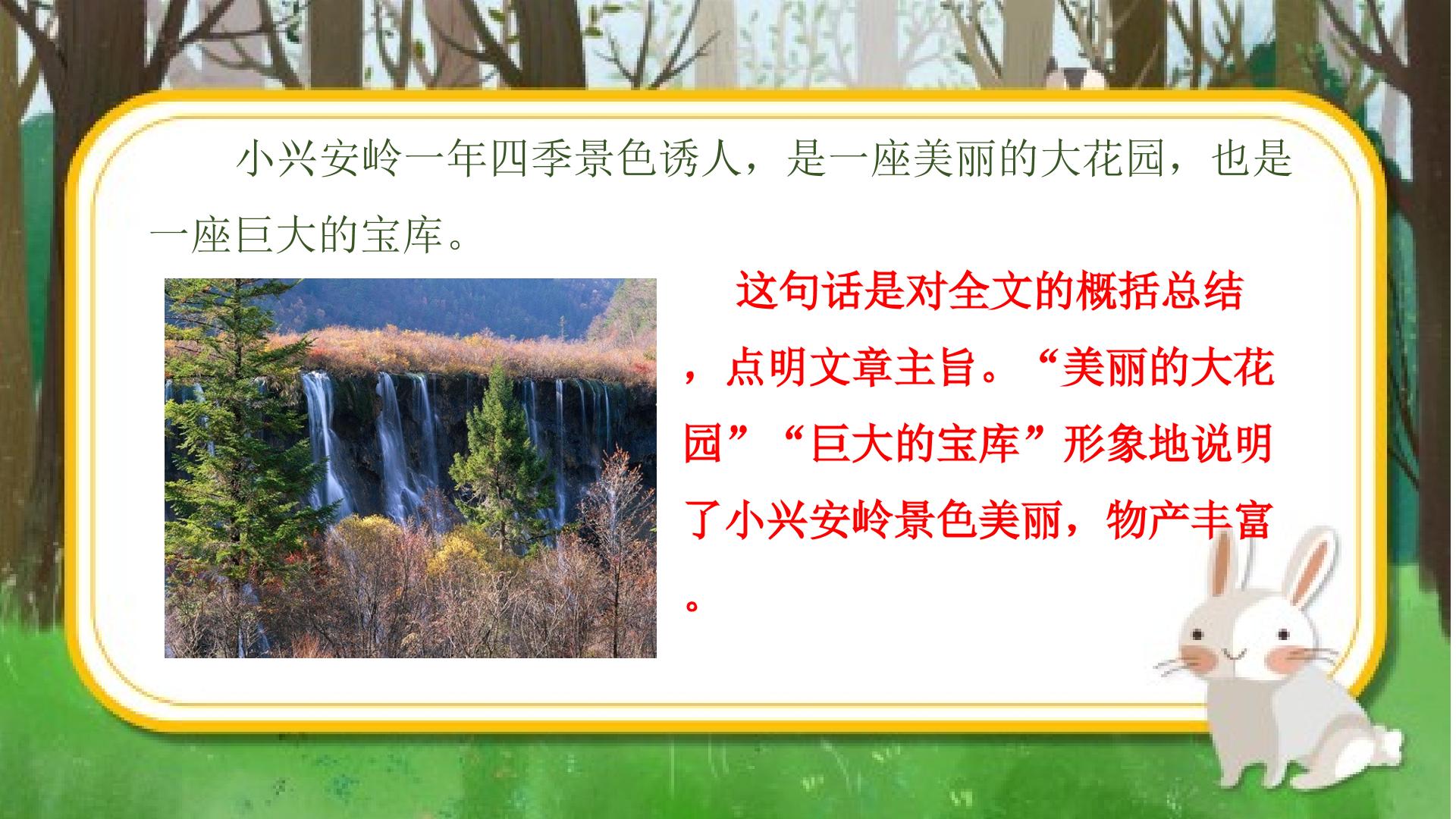 小兴安岭一年四季景色诱人，是一座美丽的大花园，也是一座巨大的宝库。

这句话是对全文的概括总结，点明文章主旨。“美丽的大花园”“巨大的宝库”形象地说明了小兴安岭景色美丽，物产丰富。